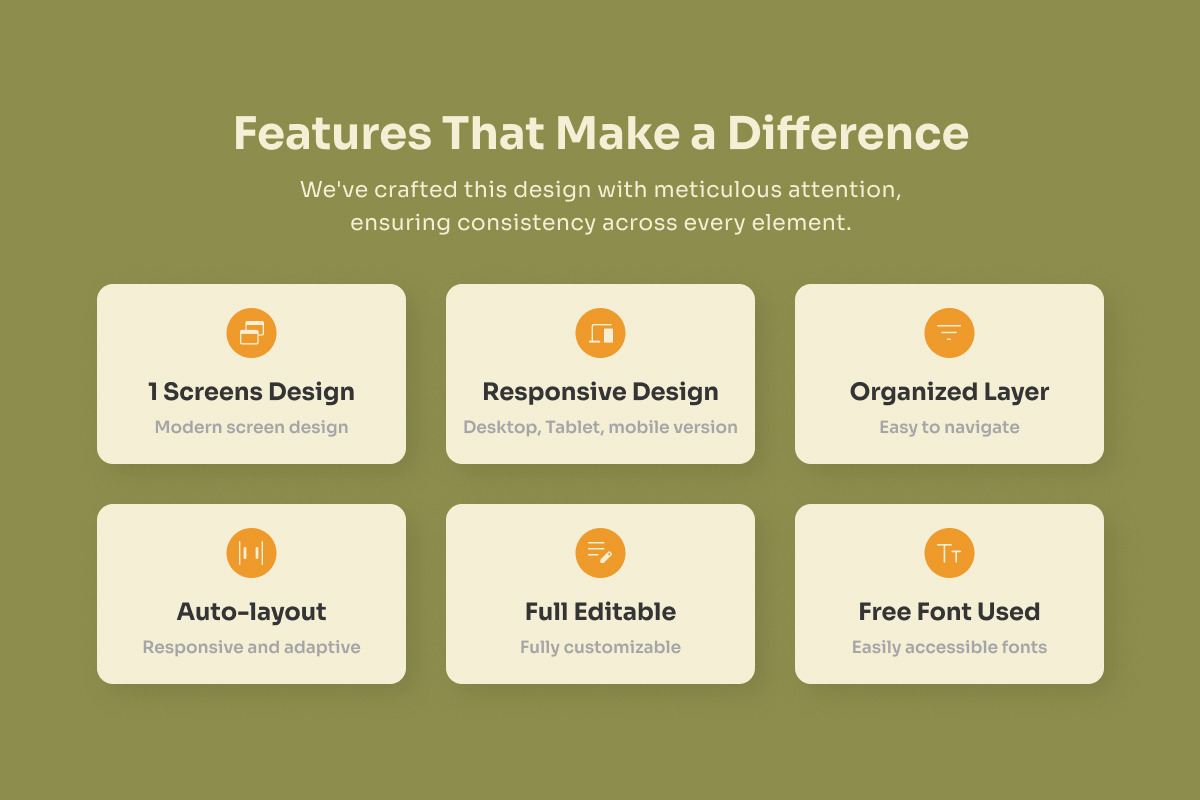 Features That Make a Difference

We've crafted this design with meticulous attention, ensuring consistency across every element.

1 Screens Design
Modern screen design

Responsive Design
Desktop, Tablet, mobile version

Organized Layer
Easy to navigate

Auto-layout
Responsive and adaptive

Full Editable
Fully customizable

Free Font Used
Easily accessible fonts